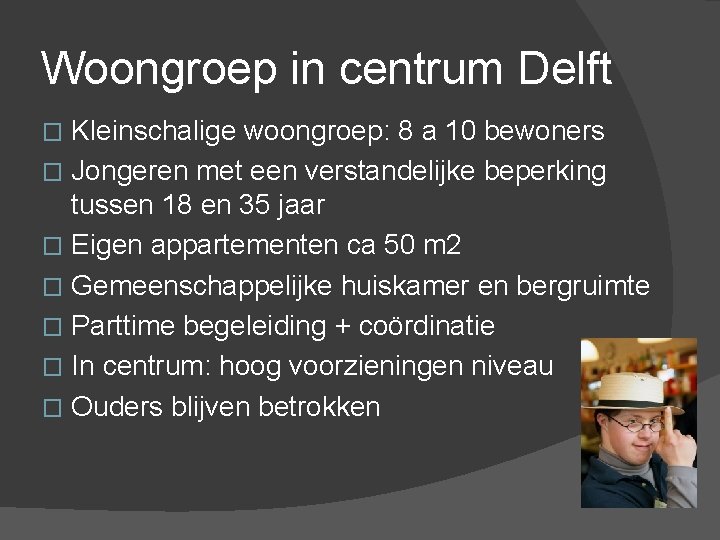 Woongroep in centrum Delft

□ Kleinschalige woongroep: 8 a 10 bewoners
□ Jongeren met een verstandelijke beperking tussen 18 en 35 jaar
□ Eigen appartementen ca 50 m2
□ Gemeenschappelijke huiskamer en bergruimte
□ Parttime begeleiding + coördinatie
□ In centrum: hoog voorzieningen niveau
□ Ouders blijven betrokken